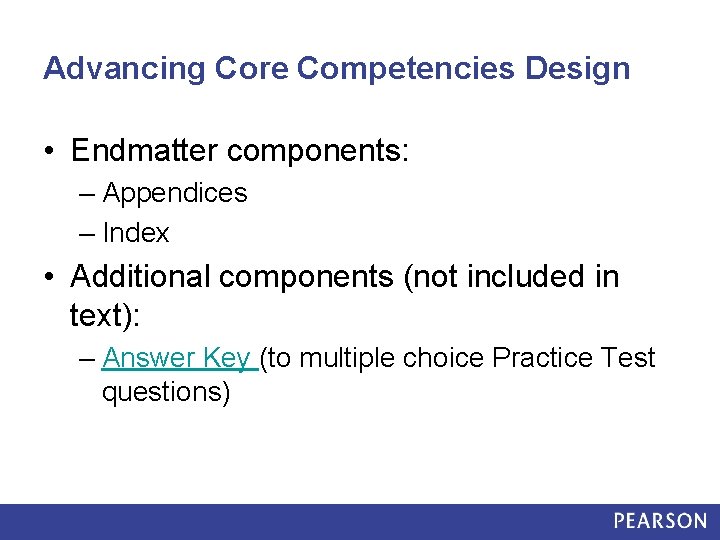 Advancing Core Competencies Design

• Endmatter components:
– Appendices
– Index

• Additional components (not included in text):
– Answer Key (to multiple choice Practice Test questions)

PEARSON